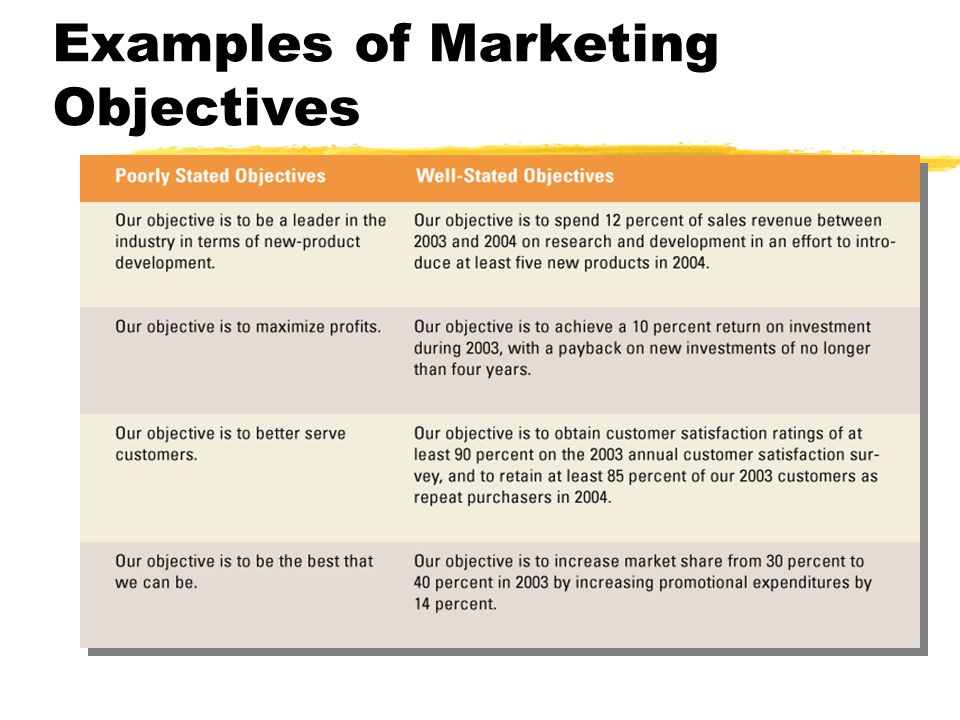 Examples of Marketing Objectives

| Poorly Stated Objectives | Well-Stated Objectives |
|---|---|
| Our objective is to be a leader in the industry in terms of new-product development. | Our objective is to spend 12 percent of sales revenue between 2003 and 2004 on research and development in an effort to introduce at least five new products in 2004. |
| Our objective is to maximize profits. | Our objective is to achieve a 10 percent return on investment during 2003, with a payback on new investments of no longer than four years. |
| Our objective is to better serve customers. | Our objective is to obtain customer satisfaction ratings of at least 90 percent on the 2003 annual customer satisfaction survey, and to retain at least 85 percent of our 2003 customers as repeat purchasers in 2004. |
| Our objective is to be the best that we can be. | Our objective is to increase market share from 30 percent to 40 percent in 2003 by increasing promotional expenditures by 14 percent. |